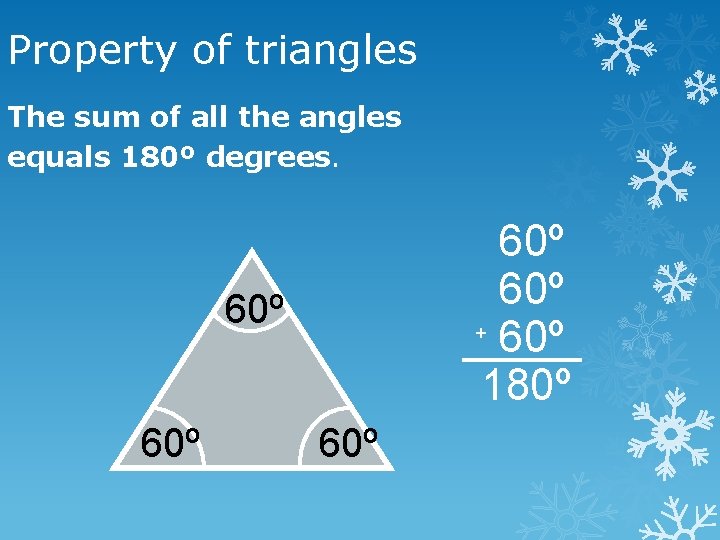 Property of triangles

The sum of all the angles equals 180º degrees.

60º

60º 60º

60º
60º
+ 60º
180º